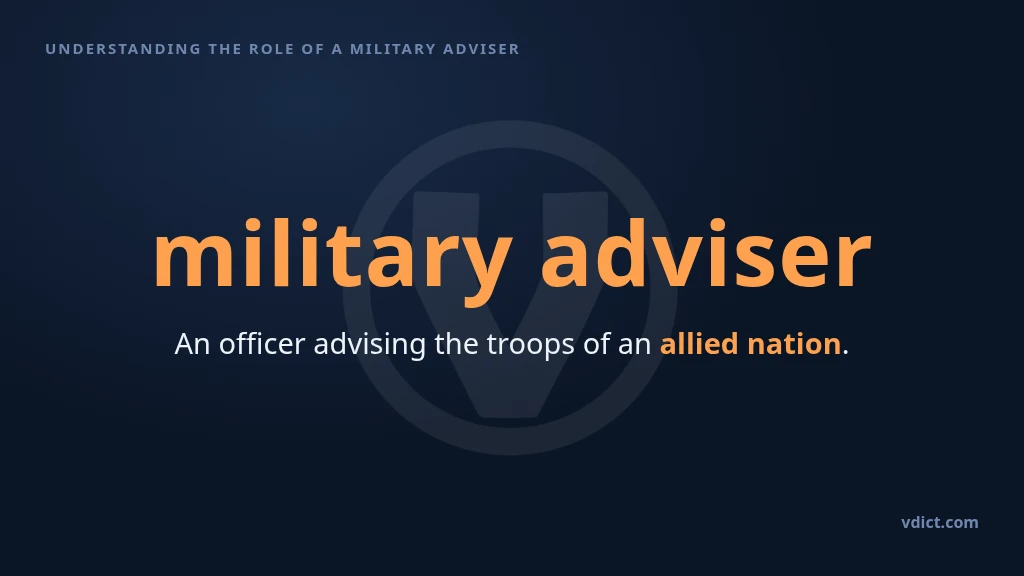 UNDERSTANDING THE ROLE OF A MILITARY ADVISER

military adviser

An officer advising the troops of an allied nation.

vdict.com